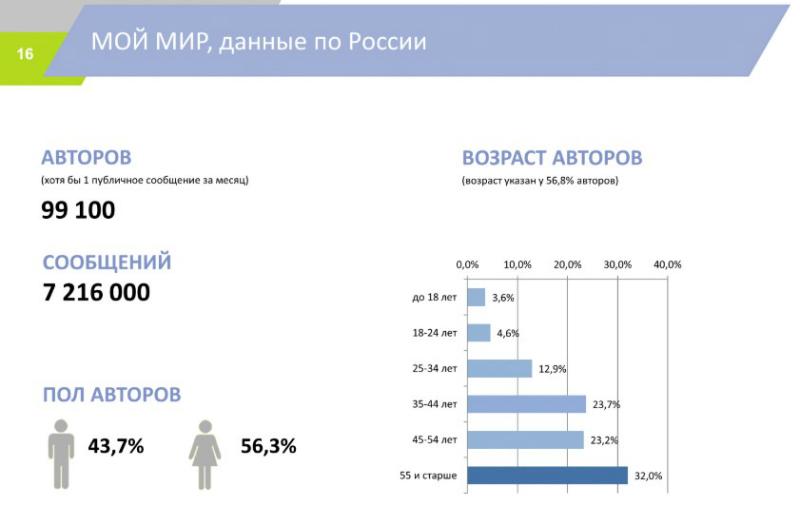 16

МОЙ МИР, данные по России

АВТОРОВ
(хотя бы 1 публичное сообщение за месяц)
99 100

СООБЩЕНИЙ
7 216 000

ПОЛ АВТОРОВ
43,7%
56,3%

ВОЗРАСТ АВТОРОВ
(возраст указан у 56,8% авторов)

0,0% 10,0% 20,0% 30,0% 40,0%

до 18 лет 3,6%
18-24 лет 4,6%
25-34 лет 12,9%
35-44 лет 23,7%
45-54 лет 23,2%
55 и старше 32,0%